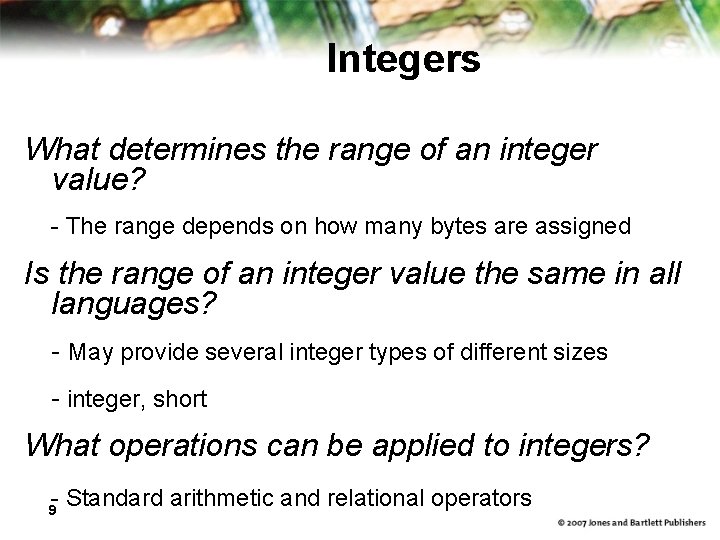 Integers

What determines the range of an integer value?

- The range depends on how many bytes are assigned

Is the range of an integer value the same in all languages?

- May provide several integer types of different sizes

- integer, short

What operations can be applied to integers?

- Standard arithmetic and relational operators

9

© 2007 Jones and Bartlett Publishers